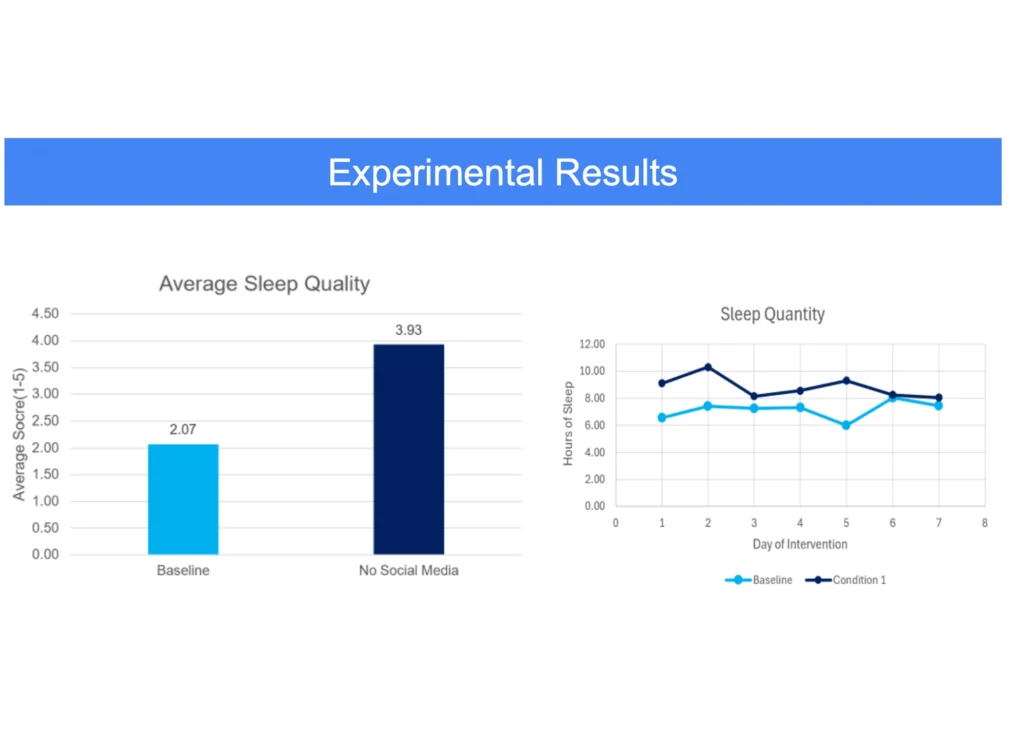 Experimental Results

Average Sleep Quality

Average Socre(1-5)

4.50
4.00
3.50
3.00
2.50
2.00
1.50
1.00
0.50
0.00

2.07
3.93

Baseline
No Social Media

Sleep Quantity

Hours of Sleep

12.00
10.00
8.00
6.00
4.00
2.00
0.00

0 1 2 3 4 5 6 7 8

Day of Intervention

Baseline
Condition 1